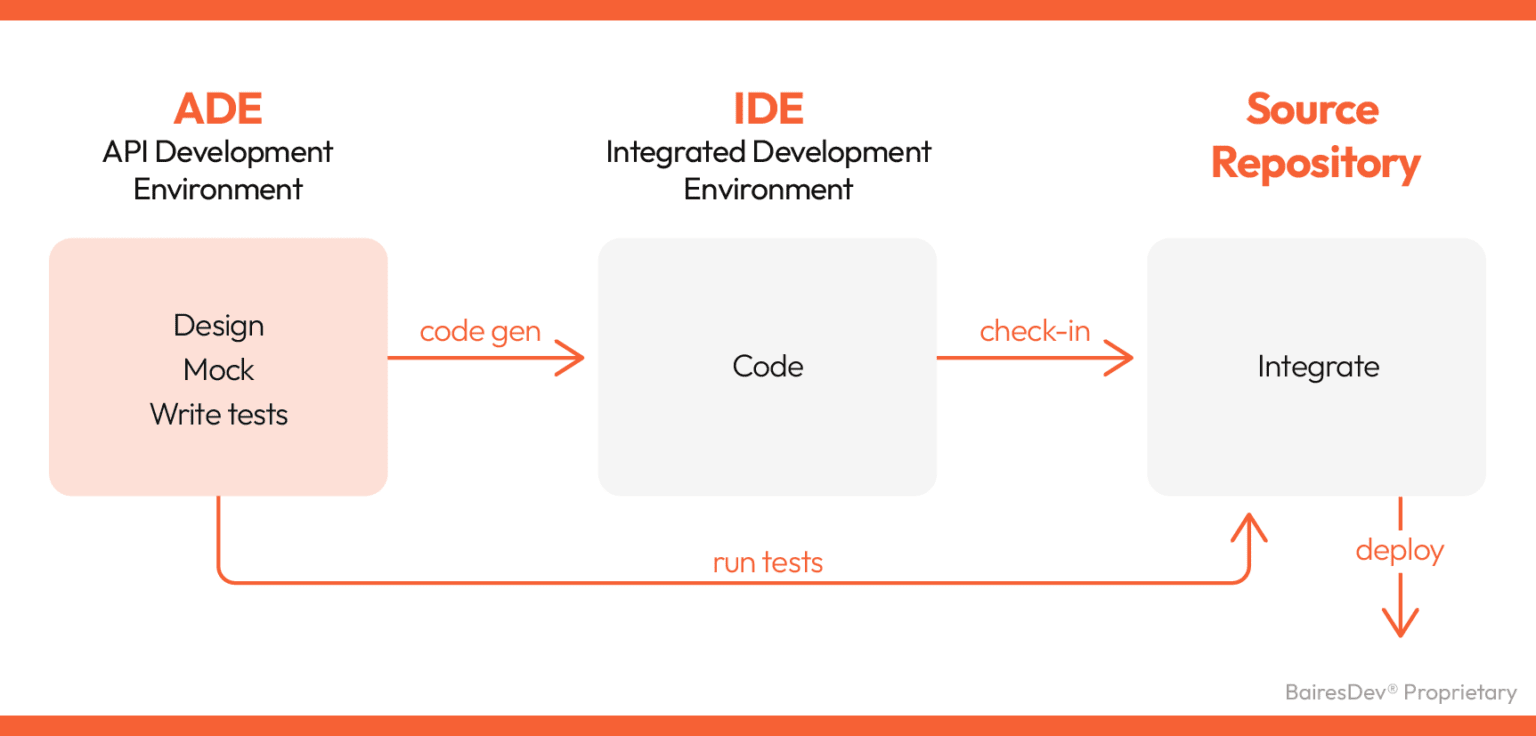 ADE
API Development Environment

IDE
Integrated Development Environment

Source Repository

Design
Mock
Write tests

code gen

Code

check-in

Integrate

run tests

deploy

BairesDev® Proprietary